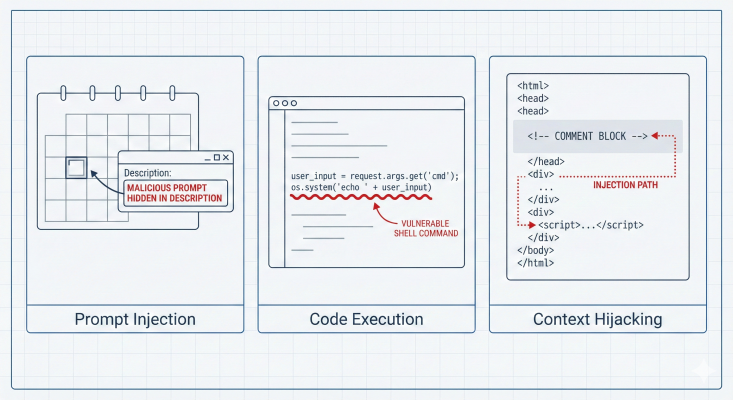 Description:
MALICIOUS PROMPT HIDDEN IN DESCRIPTION

Prompt Injection

user_input = request.args.get('cmd');
os.system('echo ' + user_input)

VULNERABLE SHELL COMMAND

Code Execution

<html>
<head>
<head>
<!-- COMMENT BLOCK -->
</head>
<div>
...
</div>
<div>
<script>...</script>
</div>
</body>
</html>

INJECTION PATH

Context Hijacking